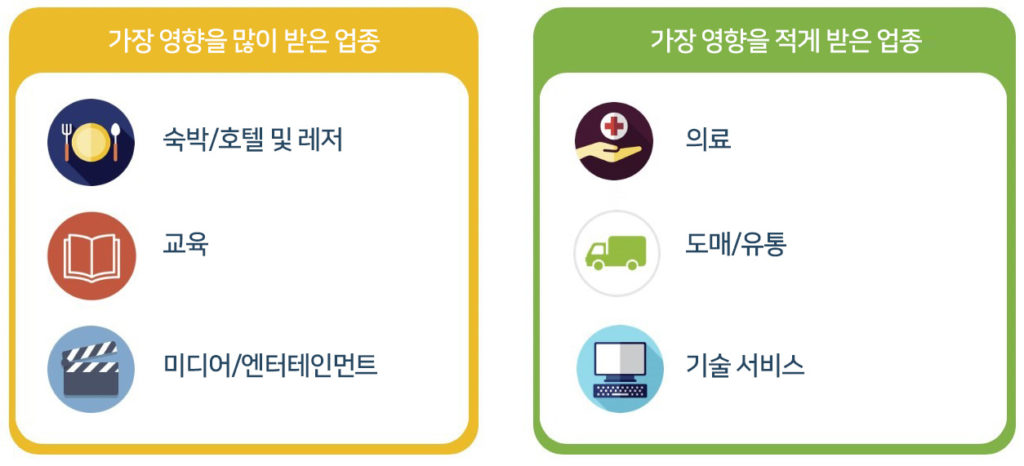 가장 영향을 많이 받은 업종

숙박/호텔 및 레저

교육

미디어/엔터테인먼트

가장 영향을 적게 받은 업종

의료

도매/유통

기술 서비스